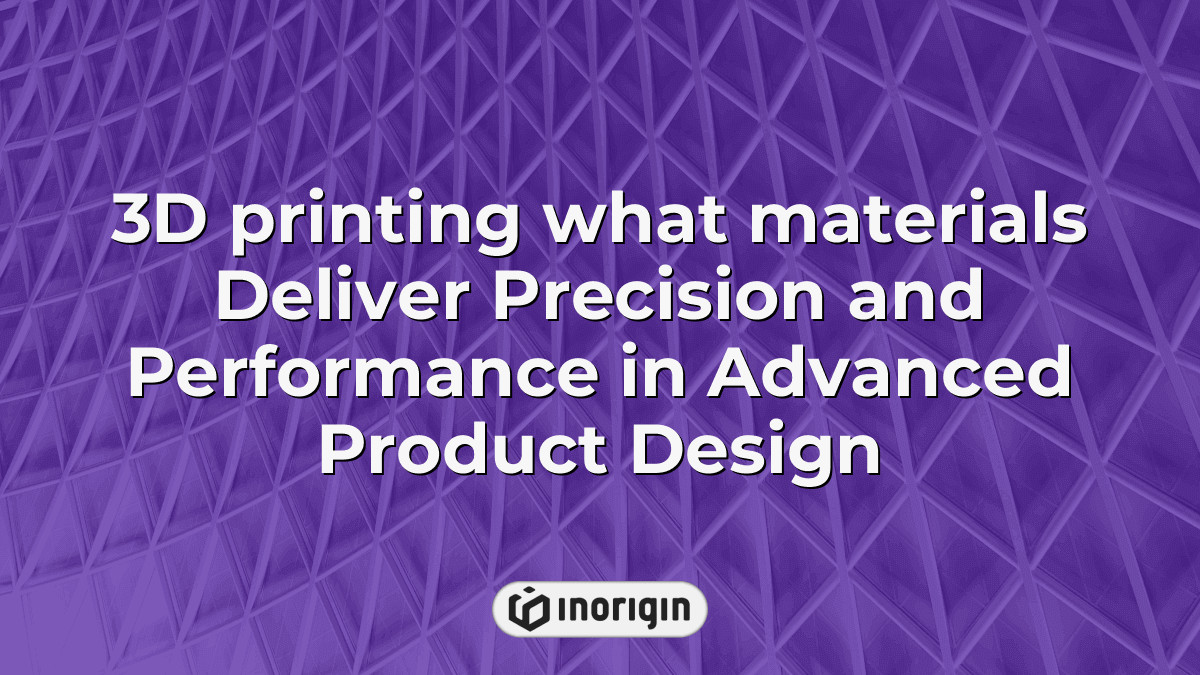 3D printing what materials Deliver Precision and Performance in Advanced Product Design

INORIGIN